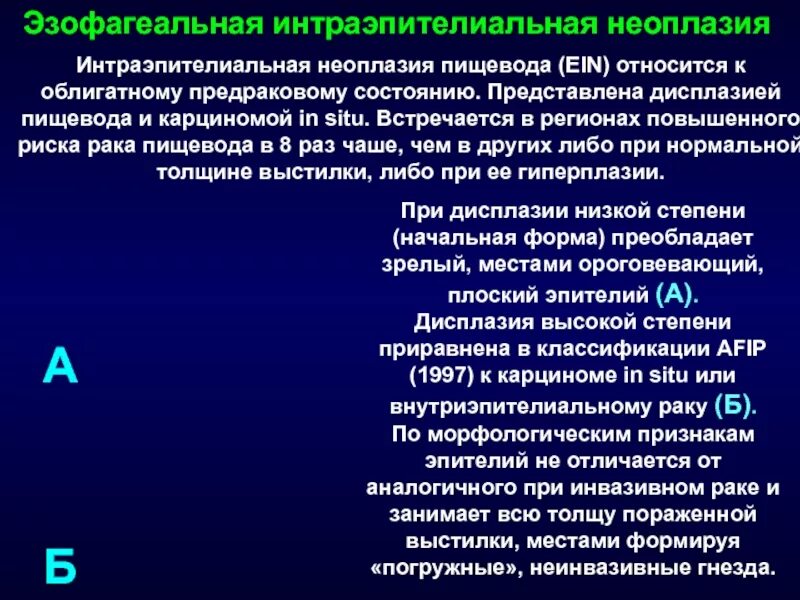 Эзофагеальная интраэпителиальная неоплазия

Интраэпителиальная неоплазия пищевода (EIN) относится к облигатному предраковому состоянию. Представлена дисплазией пищевода и карциномой in situ. Встречается в регионах повышенного риска рака пищевода в 8 раз чаше, чем в других либо при нормальной толщине выстилки, либо при ее гиперплазии.

При дисплазии низкой степени (начальная форма) преобладает зрелый, местами ороговевающий, плоский эпителий (А). Дисплазия высокой степени приравнена в классификации AFIP (1997) к карциноме in situ или внутриэпителиальному раку (Б). По морфологическим признакам эпителий не отличается от аналогичного при инвазивном раке и занимает всю толщу пораженной выстилки, местами формируя «погружные», неинвазивные гнезда.

А

Б